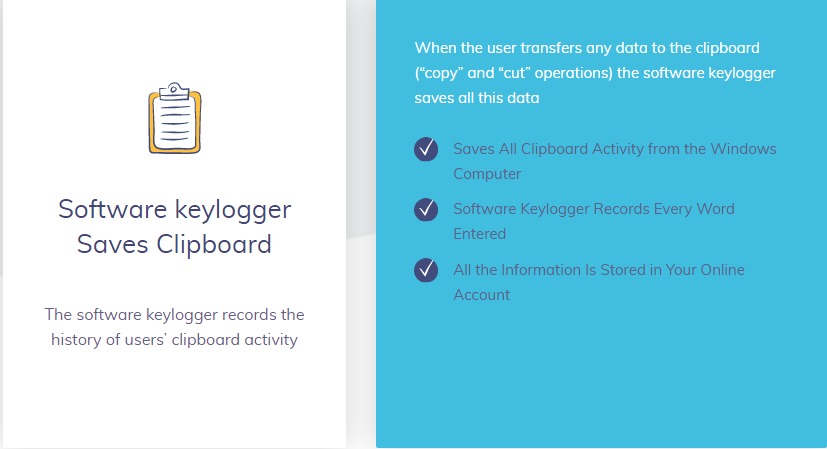 Software keylogger Saves Clipboard

The software keylogger records the history of users' clipboard activity

When the user transfers any data to the clipboard ("copy" and "cut" operations) the software keylogger saves all this data

Saves All Clipboard Activity from the Windows Computer

Software Keylogger Records Every Word Entered

All the Information Is Stored in Your Online Account